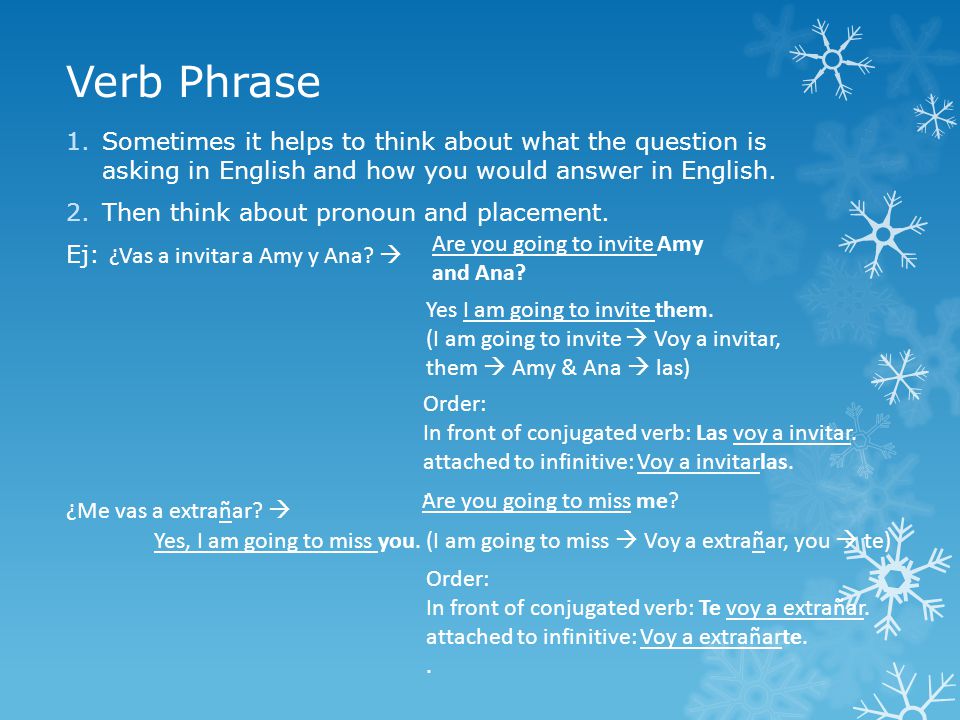 Verb Phrase

1. Sometimes it helps to think about what the question is asking in English and how you would answer in English.
2. Then think about pronoun and placement.

Ej: ¿Vas a invitar a Amy y Ana? → Are you going to invite Amy and Ana?

Yes I am going to invite them. (I am going to invite → Voy a invitar, them → Amy & Ana → las)

Order:
In front of conjugated verb: Las voy a invitar.
attached to infinitive: Voy a invitarlas.

¿Me vas a extrañar? → Are you going to miss me?

Yes, I am going to miss you. (I am going to miss → Voy a extrañar, you → te)

Order:
In front of conjugated verb: Te voy a extrañar.
attached to infinitive: Voy a extrañarte.
.